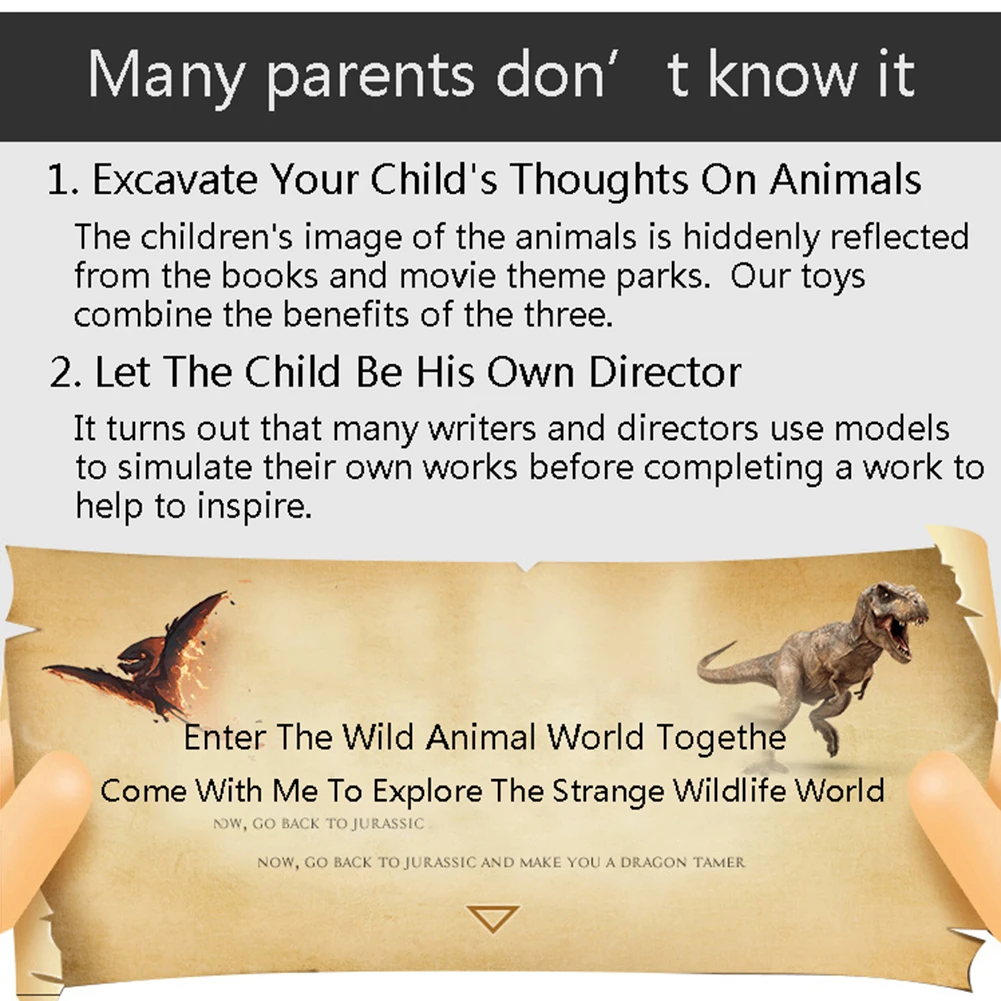 Many parents don’ t know it

1. Excavate Your Child's Thoughts On Animals

The children's image of the animals is hiddenly reflected from the books and movie theme parks. Our toys combine the benefits of the three.

2. Let The Child Be His Own Director

It turns out that many writers and directors use models to simulate their own works before completing a work to help to inspire.

Enter The Wild Animal World Togethe

Come With Me To Explore The Strange Wildlife World

NOW, GO BACK TO JURASSIC

NOW, GO BACK TO JURASSIC AND MAKE YOU A DRAGON TAMER